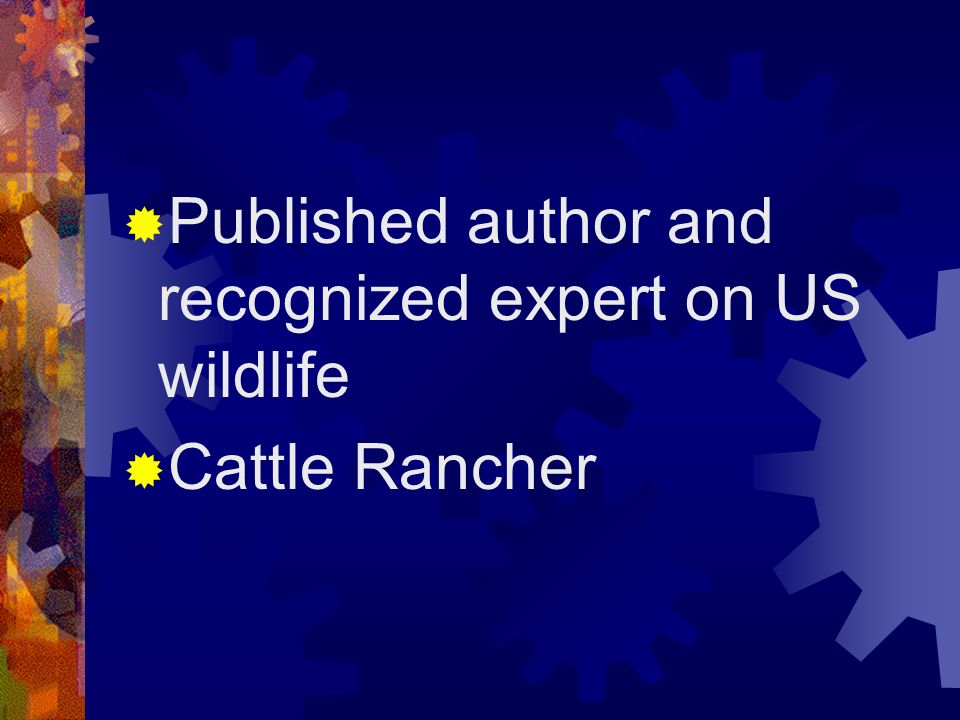 Published author and recognized expert on US wildlife

Cattle Rancher